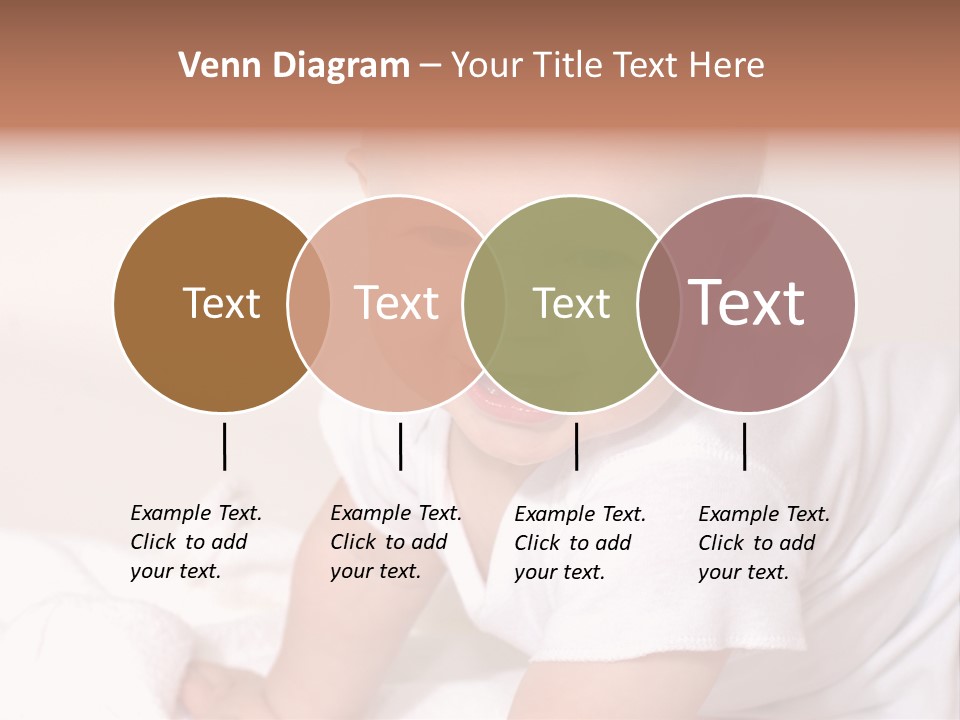 Venn Diagram – Your Title Text Here

Text

Text

Text

Text

Example Text. Click to add your text.

Example Text. Click to add your text.

Example Text. Click to add your text.

Example Text. Click to add your text.